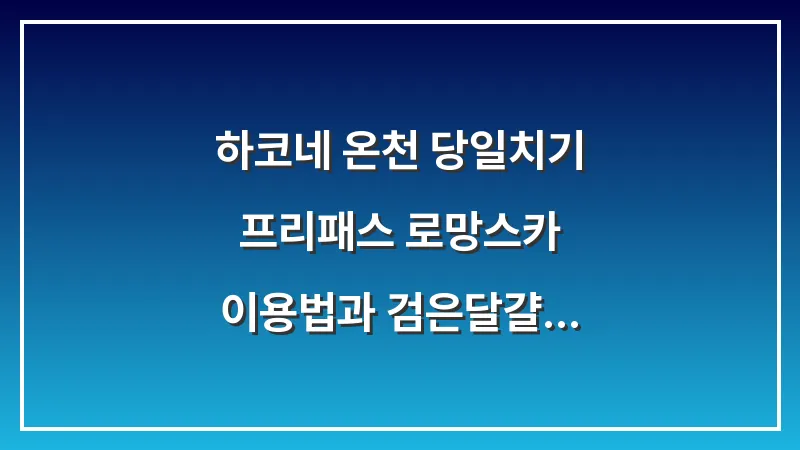 하코네 온천 당일치기
프리패스 로망스카
이용법과 검은달걀...